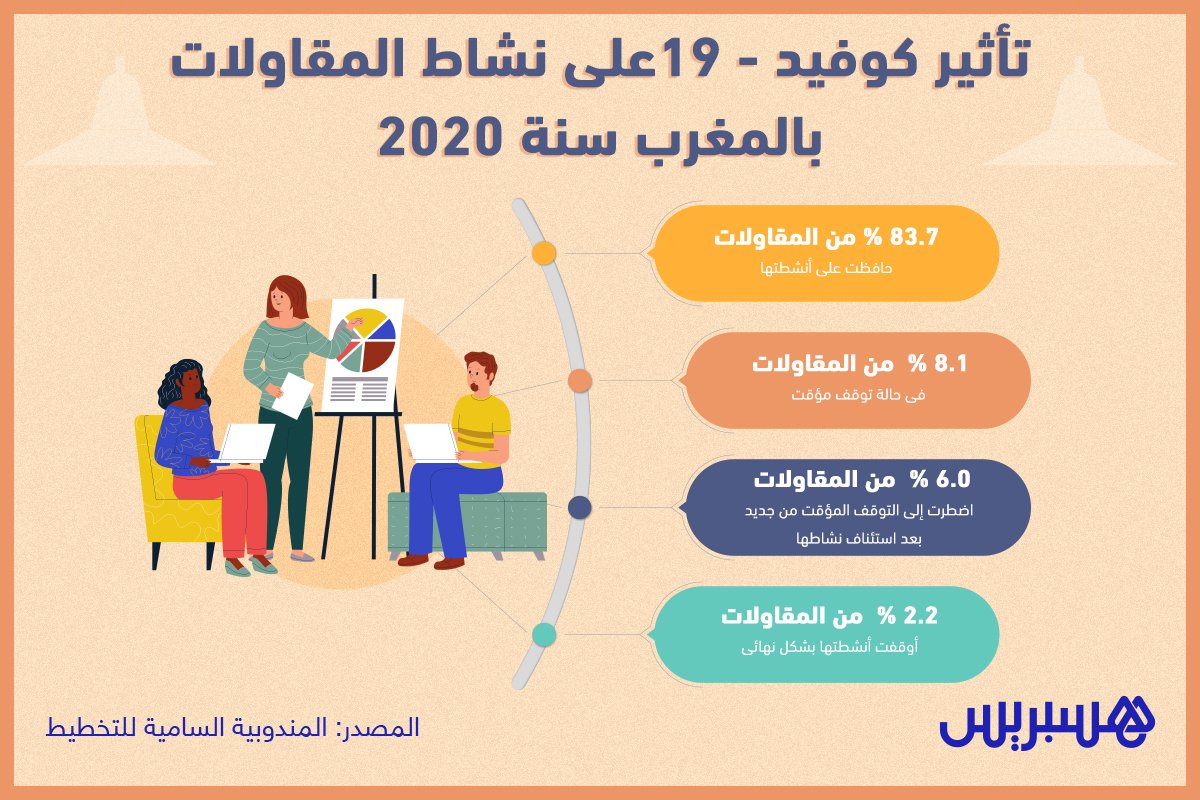 تأثير كوفيد - 19على نشاط المقاولات بالمغرب سنة 2020

83.7 % من المقاولات
حافظت على أنشطتها

8.1 % من المقاولات
في حالة توقف مؤقت

6.0 % من المقاولات
اضطرت إلى التوقف المؤقت من جديد بعد استئناف نشاطها

2.2 % من المقاولات
أوقفت أنشطتها بشكل نهائي

المصدر: المندوبية السامية للتخطيط

هسبريس